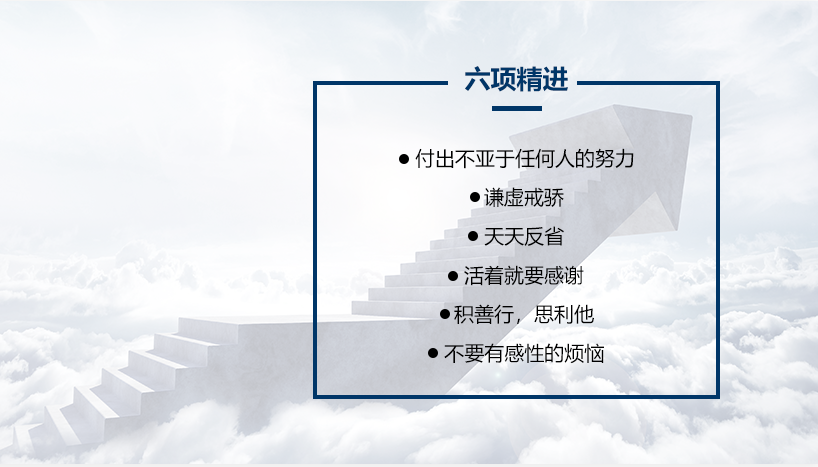 六项精进

● 付出不亚于任何人的努力
● 谦虚戒骄
● 天天反省
● 活着就要感谢
● 积善行，思利他
● 不要有感性的烦恼